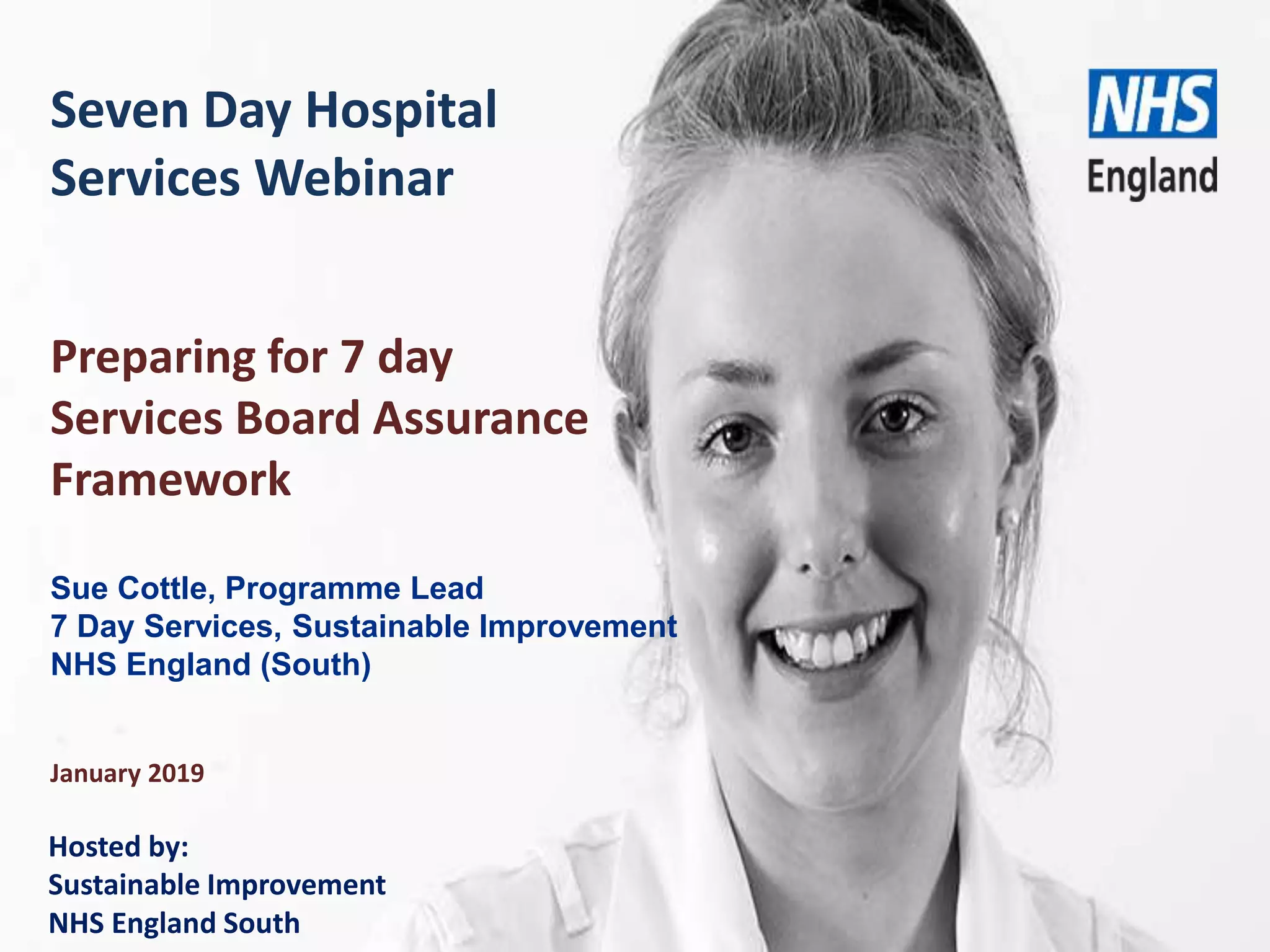 Seven Day Hospital Services Webinar

NHS
England

Preparing for 7 day Services Board Assurance Framework

Sue Cottle, Programme Lead
7 Day Services, Sustainable Improvement
NHS England (South)

January 2019

Hosted by:
Sustainable Improvement
NHS England South